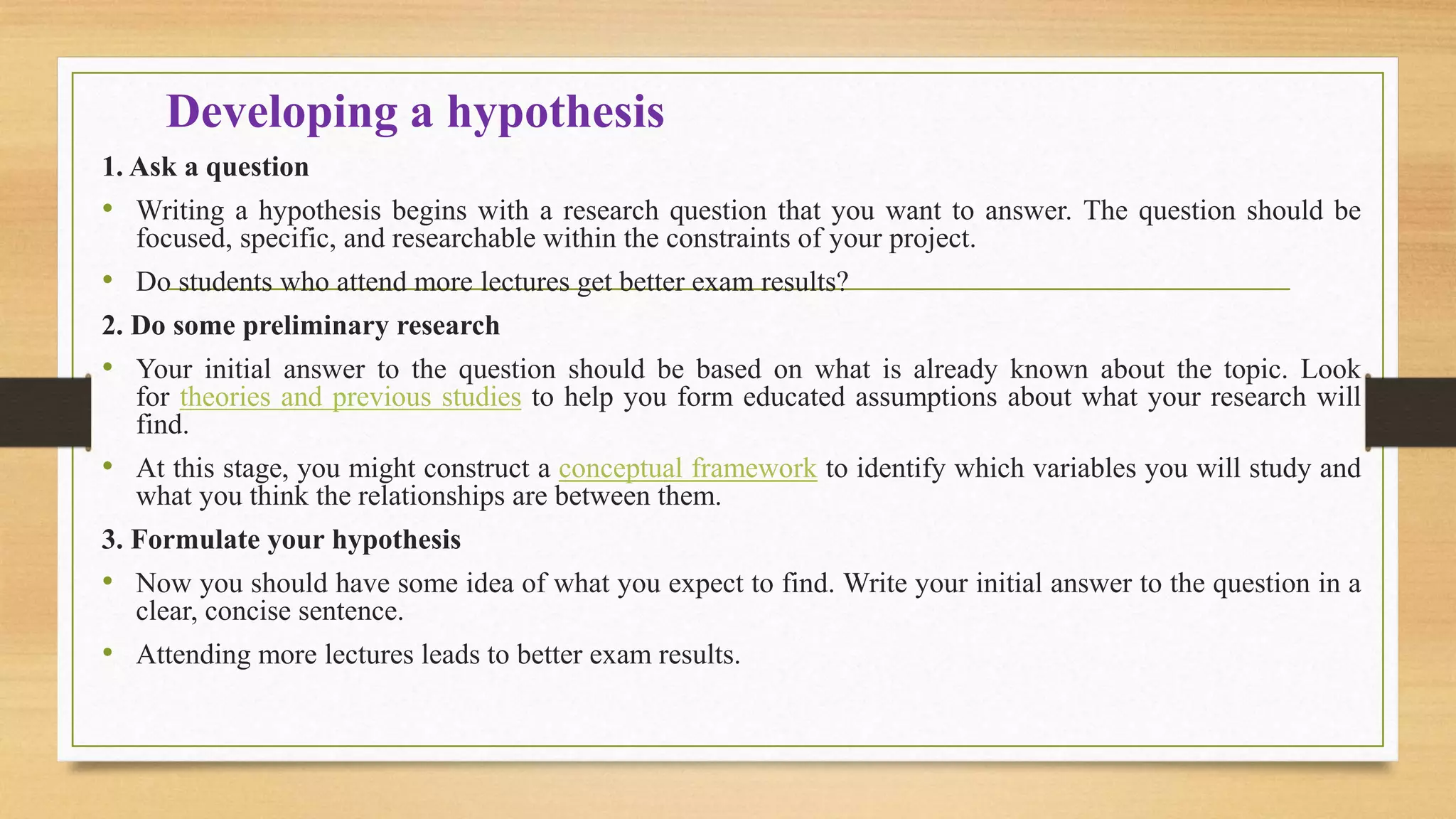 Developing a hypothesis

1. Ask a question

• Writing a hypothesis begins with a research question that you want to answer. The question should be focused, specific, and researchable within the constraints of your project.

• Do students who attend more lectures get better exam results?

2. Do some preliminary research

• Your initial answer to the question should be based on what is already known about the topic. Look for theories and previous studies to help you form educated assumptions about what your research will find.

• At this stage, you might construct a conceptual framework to identify which variables you will study and what you think the relationships are between them.

3. Formulate your hypothesis

• Now you should have some idea of what you expect to find. Write your initial answer to the question in a clear, concise sentence.

• Attending more lectures leads to better exam results.